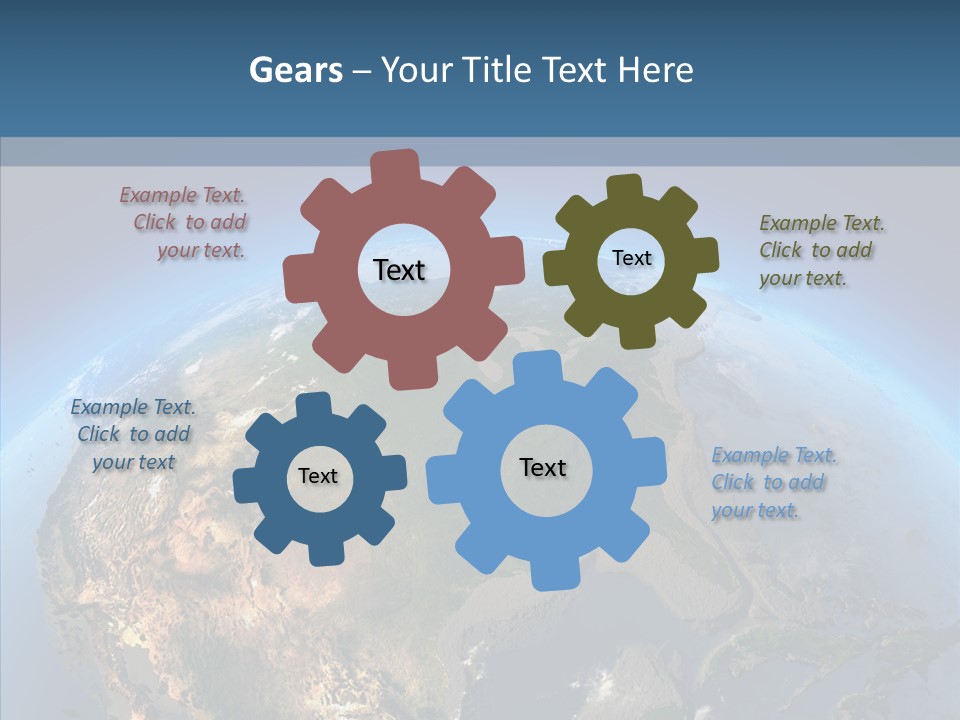 Gears – Your Title Text Here

Example Text. Click to add your text.

Text

Text

Example Text. Click to add your text.

Example Text. Click to add your text

Text

Text

Example Text. Click to add your text.